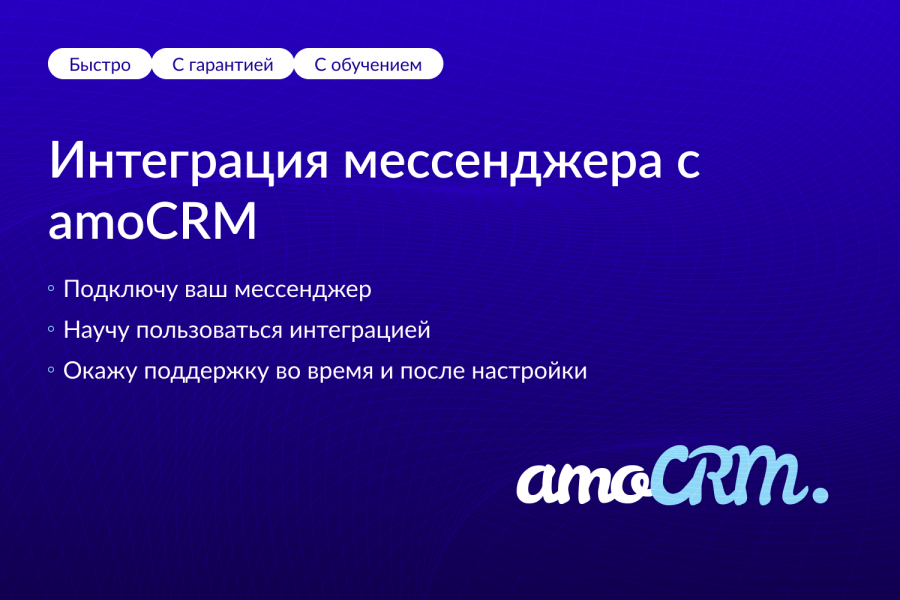 Быстро С гарантией С обучением

Интеграция мессенджера с amoCRM

◦ Подключу ваш мессенджер
◦ Научу пользоваться интеграцией
◦ Окажу поддержку во время и после настройки

amoCRM.